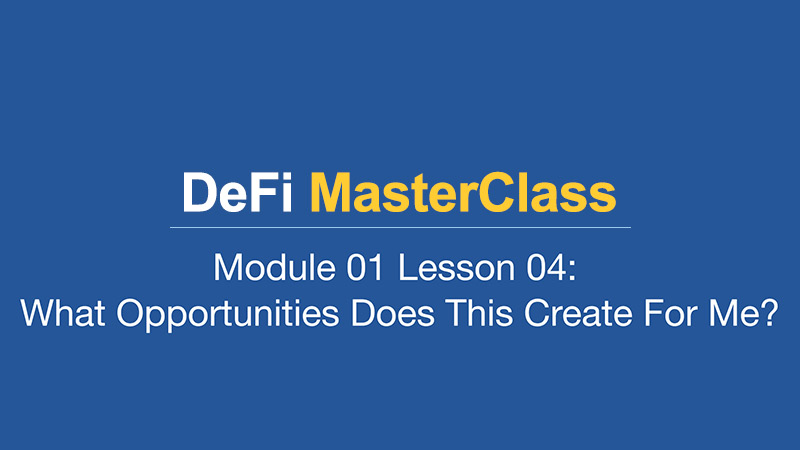 DeFi MasterClass

Module 01 Lesson 04:
What Opportunities Does This Create For Me?